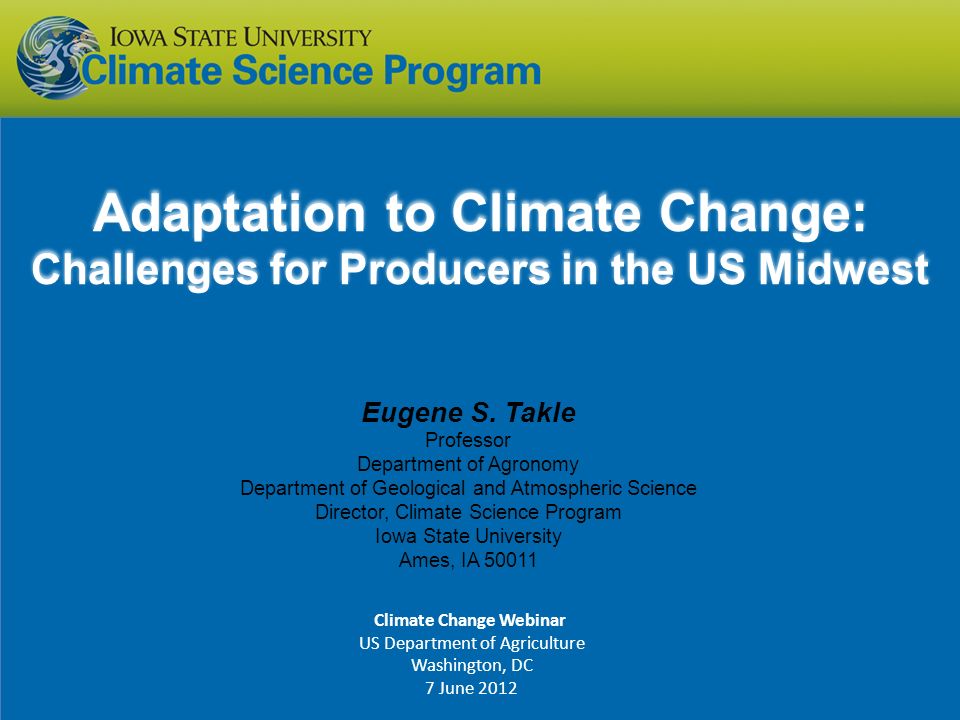 IOWA STATE UNIVERSITY
Climate Science Program

Adaptation to Climate Change:
Challenges for Producers in the US Midwest

Eugene S. Takle
Professor
Department of Agronomy
Department of Geological and Atmospheric Science
Director, Climate Science Program
Iowa State University
Ames, IA 50011

Climate Change Webinar
US Department of Agriculture
Washington, DC
7 June 2012